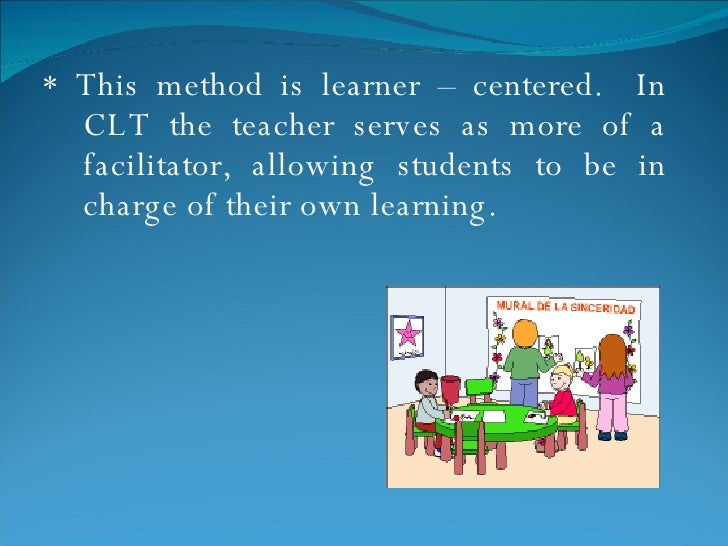 * This method is learner – centered. In CLT the teacher serves as more of a facilitator, allowing students to be in charge of their own learning.

MURAL DE LA SINCERIDAD